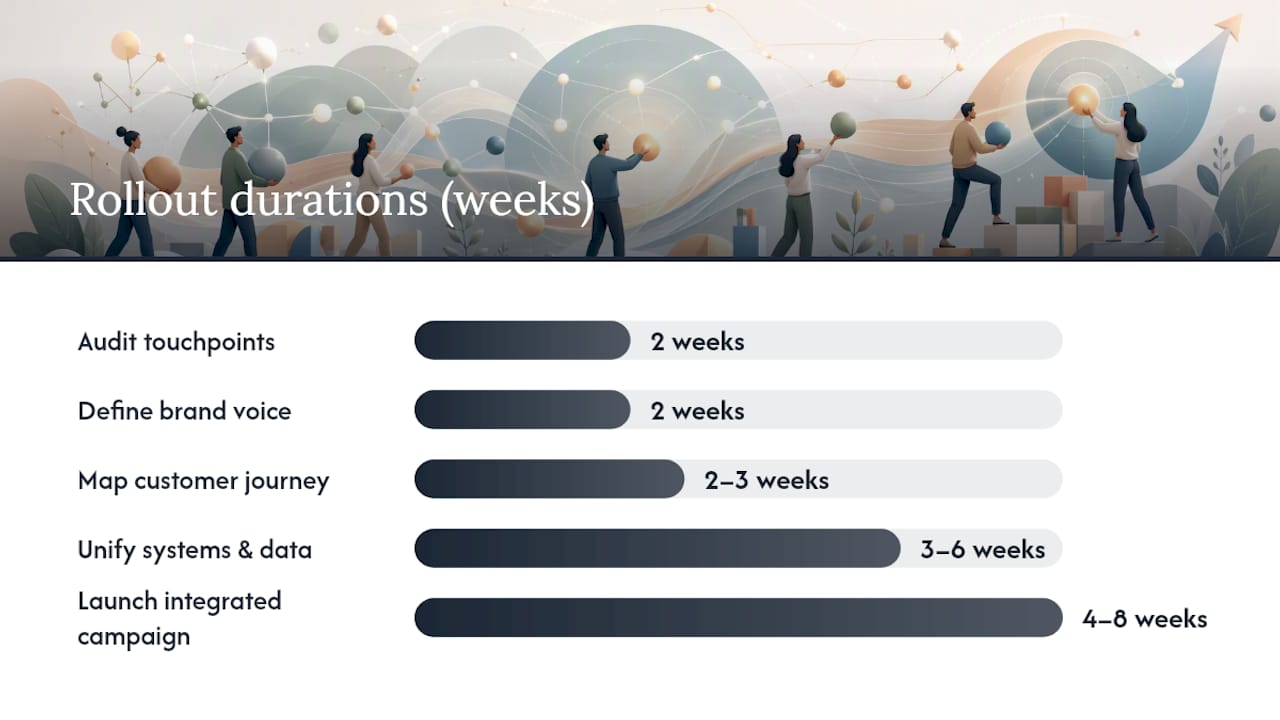 Rollout durations (weeks)

Audit touchpoints 2 weeks

Define brand voice 2 weeks

Map customer journey 2–3 weeks

Unify systems & data 3–6 weeks

Launch integrated campaign 4–8 weeks